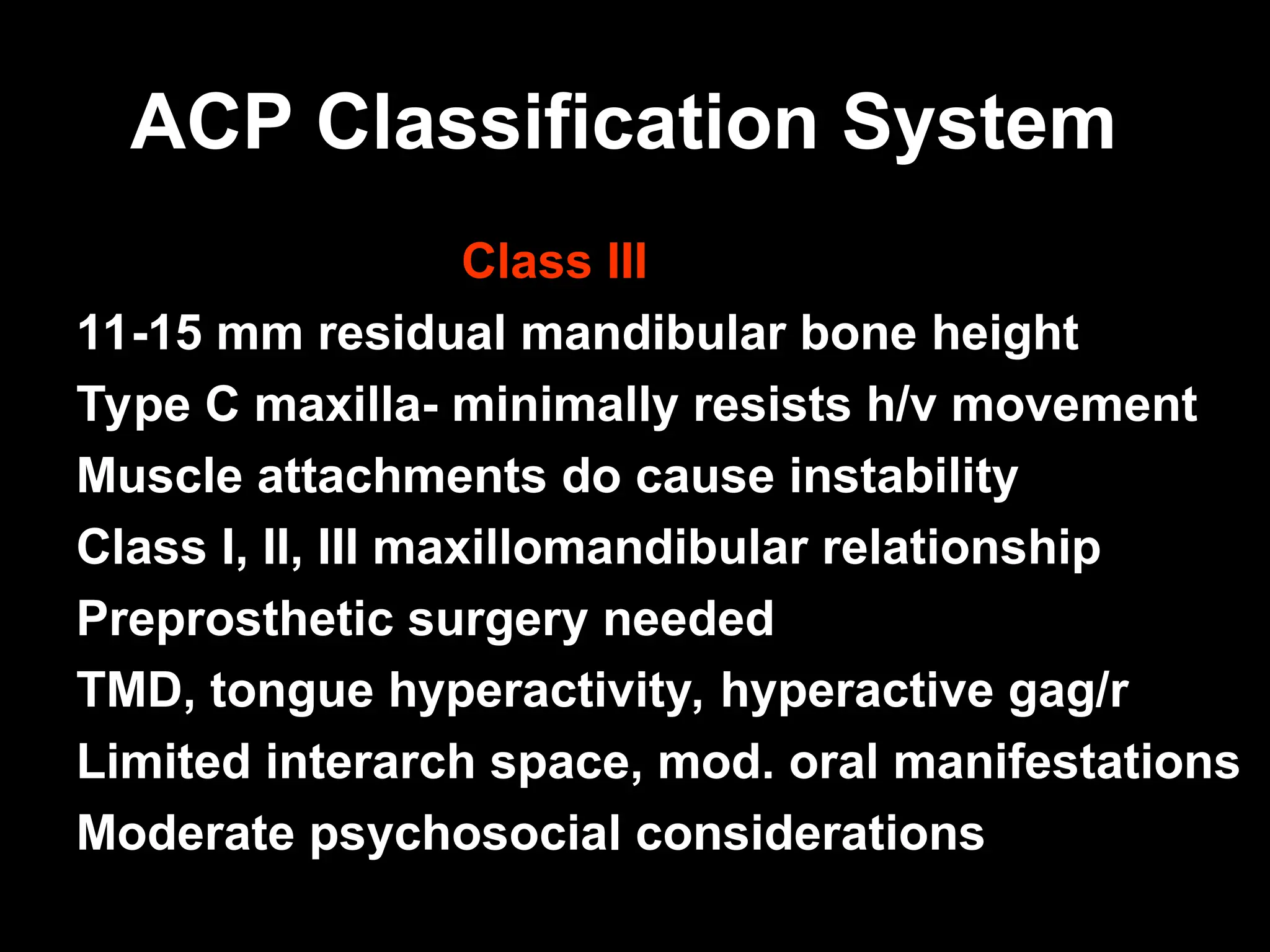 ACP Classification System

Class III

11-15 mm residual mandibular bone height

Type C maxilla- minimally resists h/v movement

Muscle attachments do cause instability

Class I, II, III maxillomandibular relationship

Preprosthetic surgery needed

TMD, tongue hyperactivity, hyperactive gag/r

Limited interarch space, mod. oral manifestations

Moderate psychosocial considerations